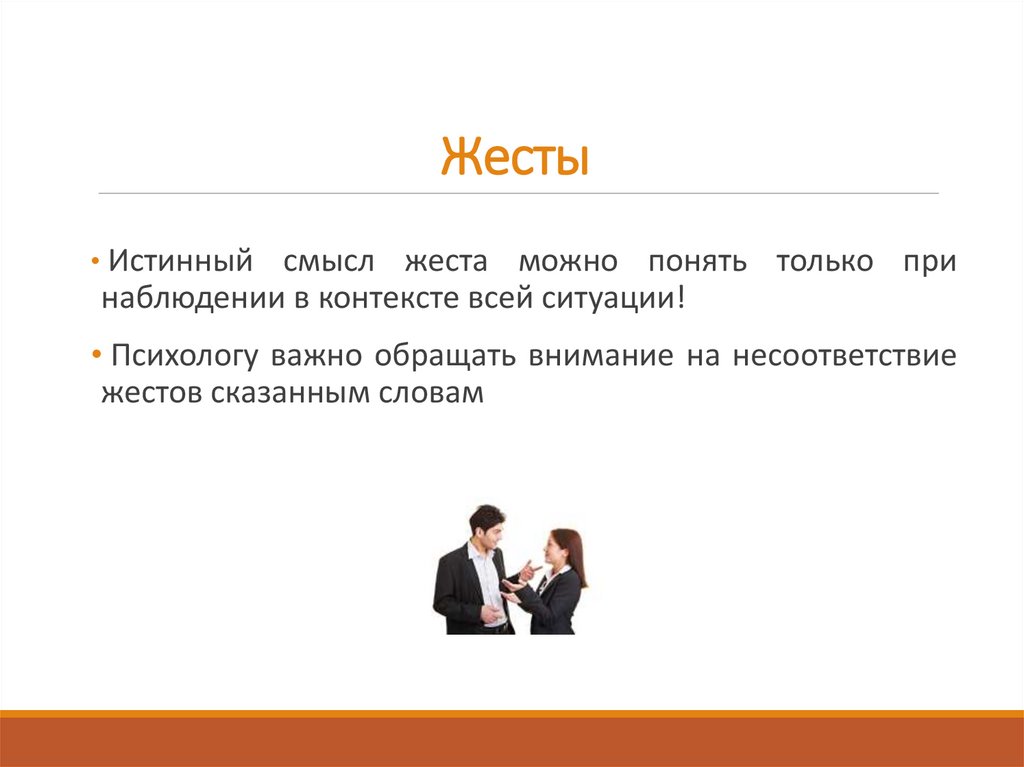 Жесты

• Истинный смысл жеста можно понять только при наблюдении в контексте всей ситуации!

• Психологу важно обращать внимание на несоответствие жестов сказанным словам